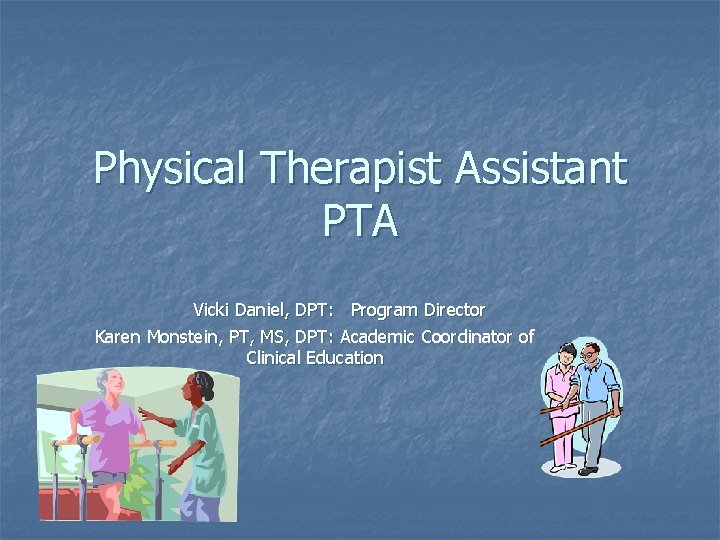 Physical Therapist Assistant
PTA

Vicki Daniel, DPT: Program Director
Karen Monstein, PT, MS, DPT: Academic Coordinator of Clinical Education